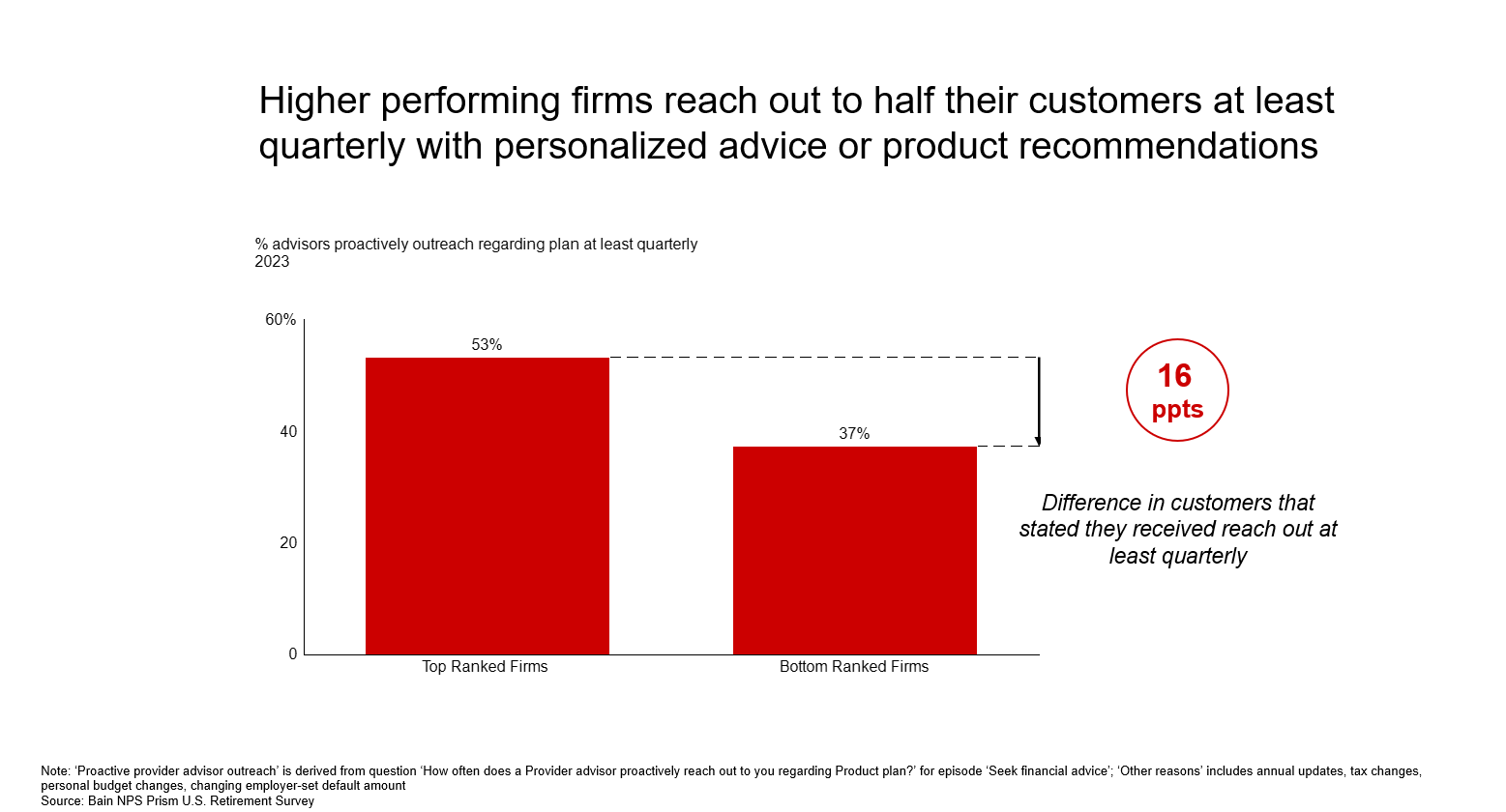 Higher performing firms reach out to half their customers at least quarterly with personalized advice or product recommendations

% advisors proactively outreach regarding plan at least quarterly
2023

60%
40
20
0

53%
37%

Top Ranked Firms
Bottom Ranked Firms

16
ppts

Difference in customers that stated they received reach out at least quarterly

Note: ‘Proactive provider advisor outreach’ is derived from question ‘How often does a Provider advisor proactively reach out to you regarding Product plan?’ for episode ‘Seek financial advice’; ‘Other reasons’ includes annual updates, tax changes, personal budget changes, changing employer-set default amount
Source: Bain NPS Prism U.S. Retirement Survey